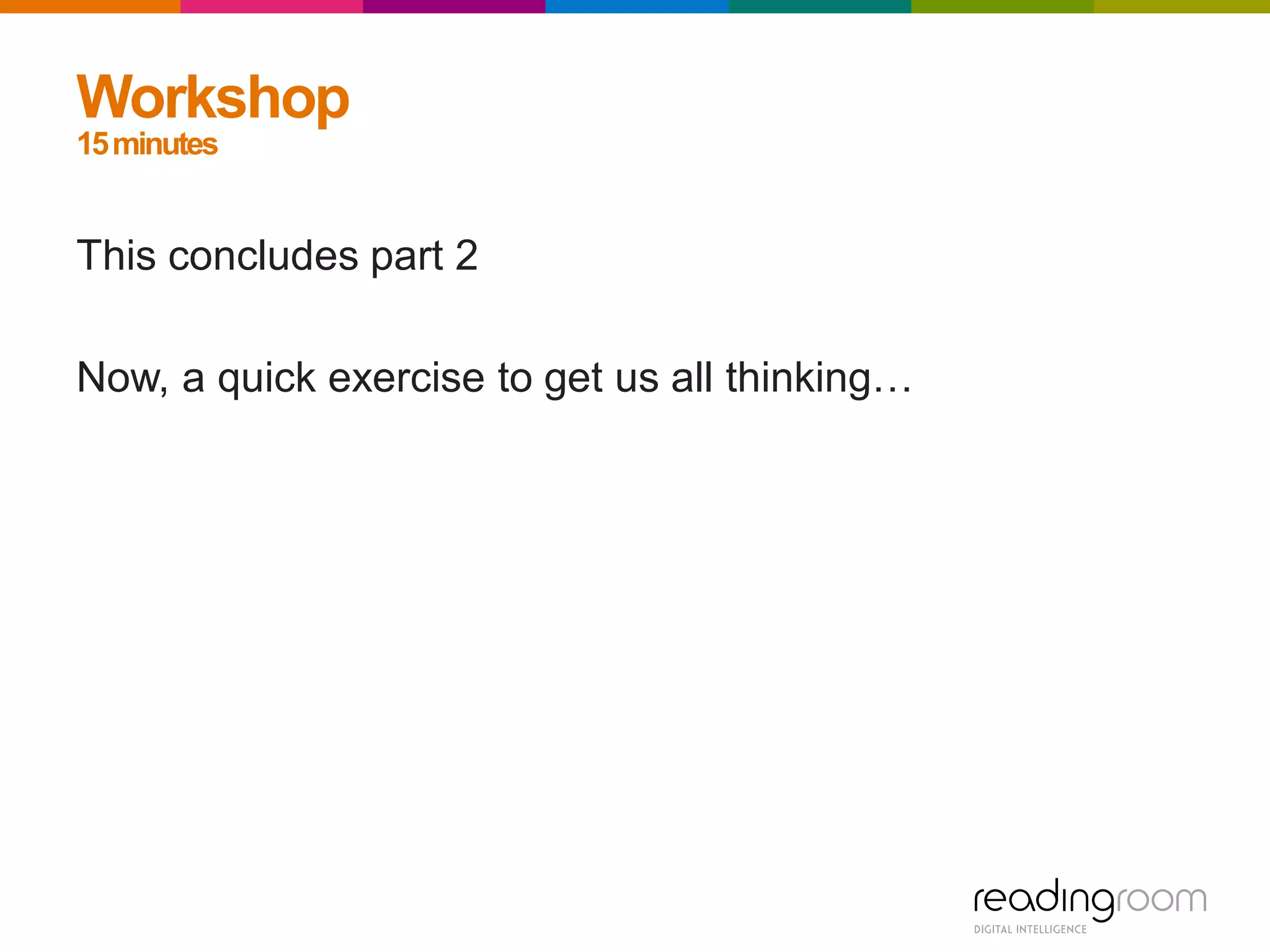 Workshop
15 minutes

This concludes part 2

Now, a quick exercise to get us all thinking…

readingroom
DIGITAL INTELLIGENCE